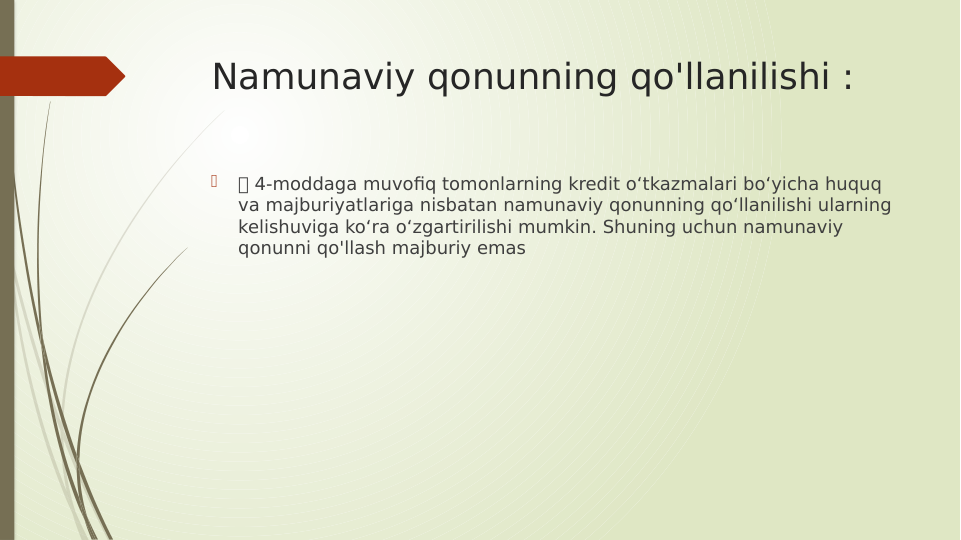 Namunaviy qonunning qo'llanilishi :

 4-moddaga muvofiq tomonlarning kredit oʻtkazmalari boʻyicha huquq va majburiyatlariga nisbatan namunaviy qonunning qoʻllanilishi ularning kelishuviga koʻra oʻzgartirilishi mumkin. Shuning uchun namunaviy qonunni qo'llash majburiy emas